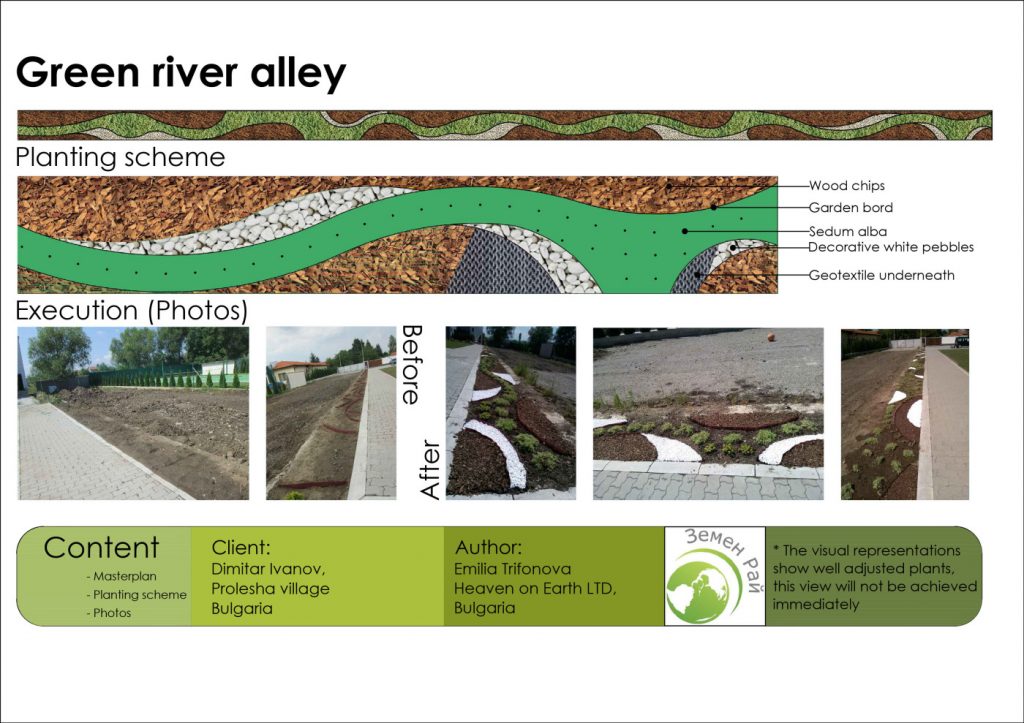 Green river alley

Planting scheme

Wood chips
Garden bord
Sedum alba
Decorative white pebbles
Geotextile underneath

Execution (Photos)

Before

After

Content
- Masterplan
- Planting scheme
- Photos

Client:
Dimitar Ivanov,
Prolesha village
Bulgaria

Author:
Emilia Trifonova
Heaven on Earth LTD,
Bulgaria

Земен Рай

* The visual representations show well adjusted plants, this view will not be achieved immediately